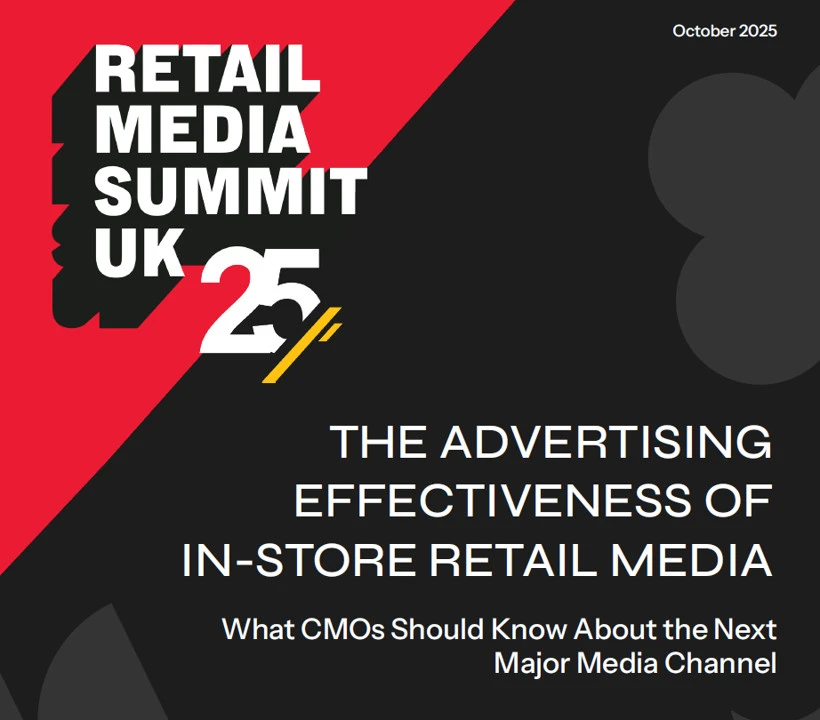 October 2025

RETAIL MEDIA SUMMIT UK 25

THE ADVERTISING EFFECTIVENESS OF IN-STORE RETAIL MEDIA

What CMOs Should Know About the Next Major Media Channel